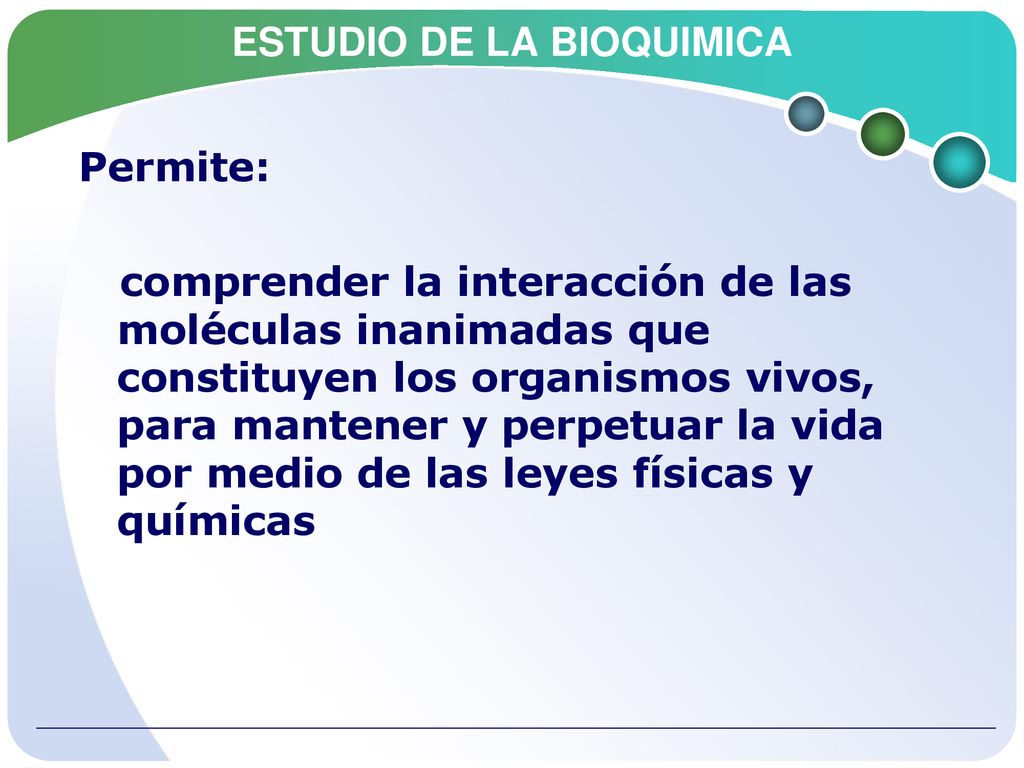 ESTUDIO DE LA BIOQUIMICA

Permite:

comprender la interacción de las moléculas inanimadas que constituyen los organismos vivos, para mantener y perpetuar la vida por medio de las leyes físicas y químicas